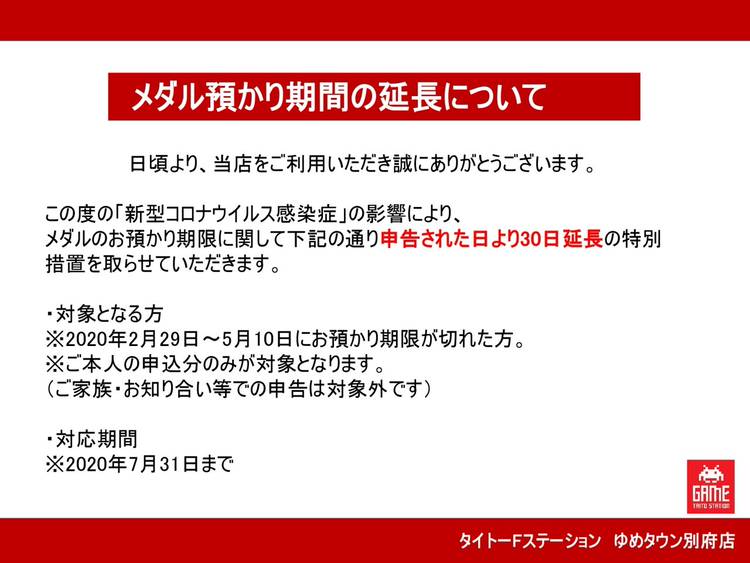 メダル預かり期間の延長について

日頃より、当店をご利用いただき誠にありがとうございます。

この度の「新型コロナウイルス感染症」の影響により、
メダルのお預かり期限に関して下記の通り申告された日より30日延長の特別措置を取らせていただきます。

・対象となる方
※2020年2月29日～5月10日にお預かり期限が切れた方。
※ご本人の申込分のみが対象となります。
（ご家族・お知り合い等での申告は対象外です）

・対応期間
※2020年7月31日まで

GAME
TAITO STATION

タイトーFステーション　ゆめタウン別府店